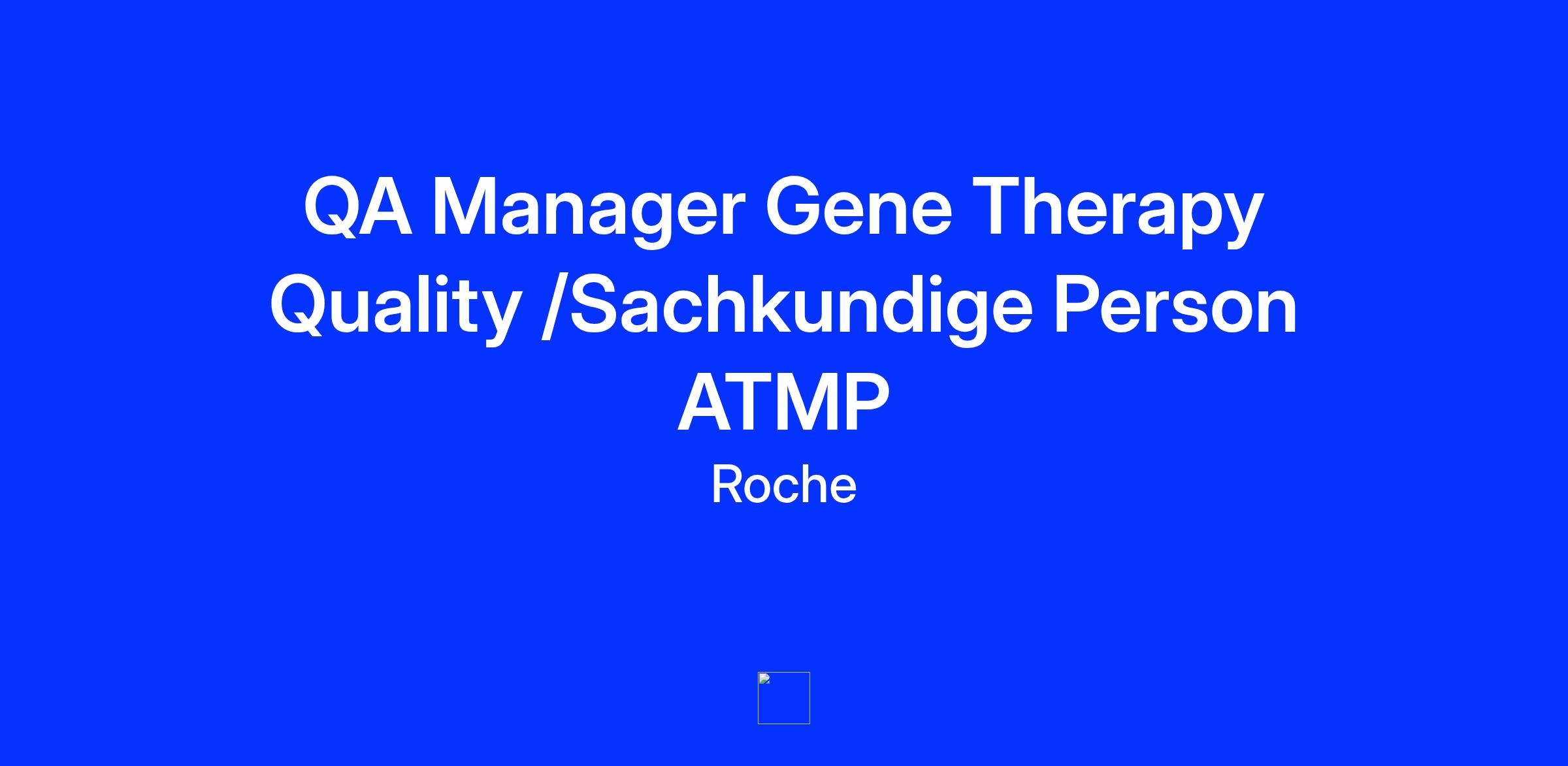 QA Manager Gene Therapy Quality /Sachkundige Person ATMP

Roche